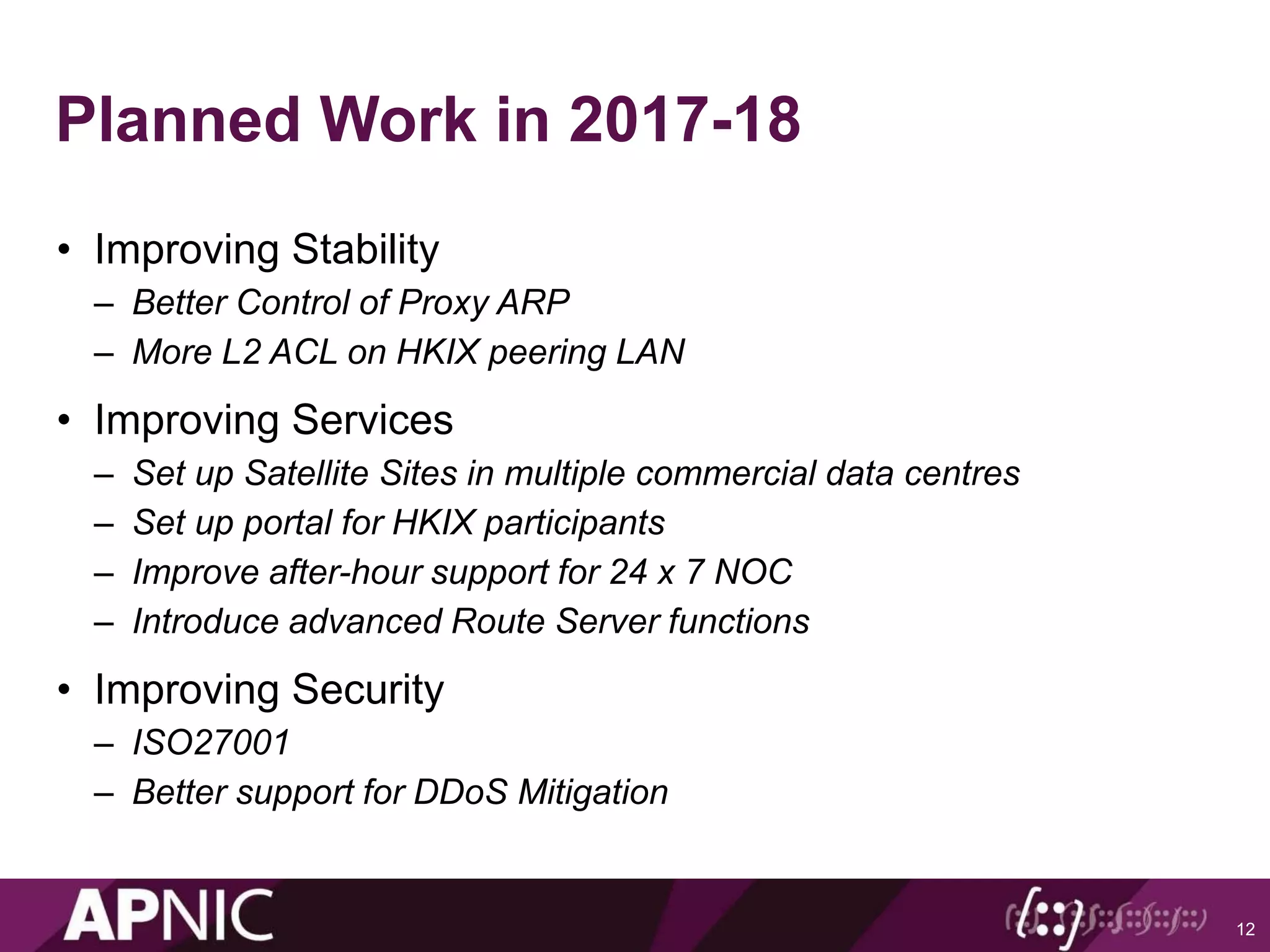 Planned Work in 2017-18

• Improving Stability
– Better Control of Proxy ARP
– More L2 ACL on HKIX peering LAN

• Improving Services
– Set up Satellite Sites in multiple commercial data centres
– Set up portal for HKIX participants
– Improve after-hour support for 24 x 7 NOC
– Introduce advanced Route Server functions

• Improving Security
– ISO27001
– Better support for DDoS Mitigation

APNIC

12